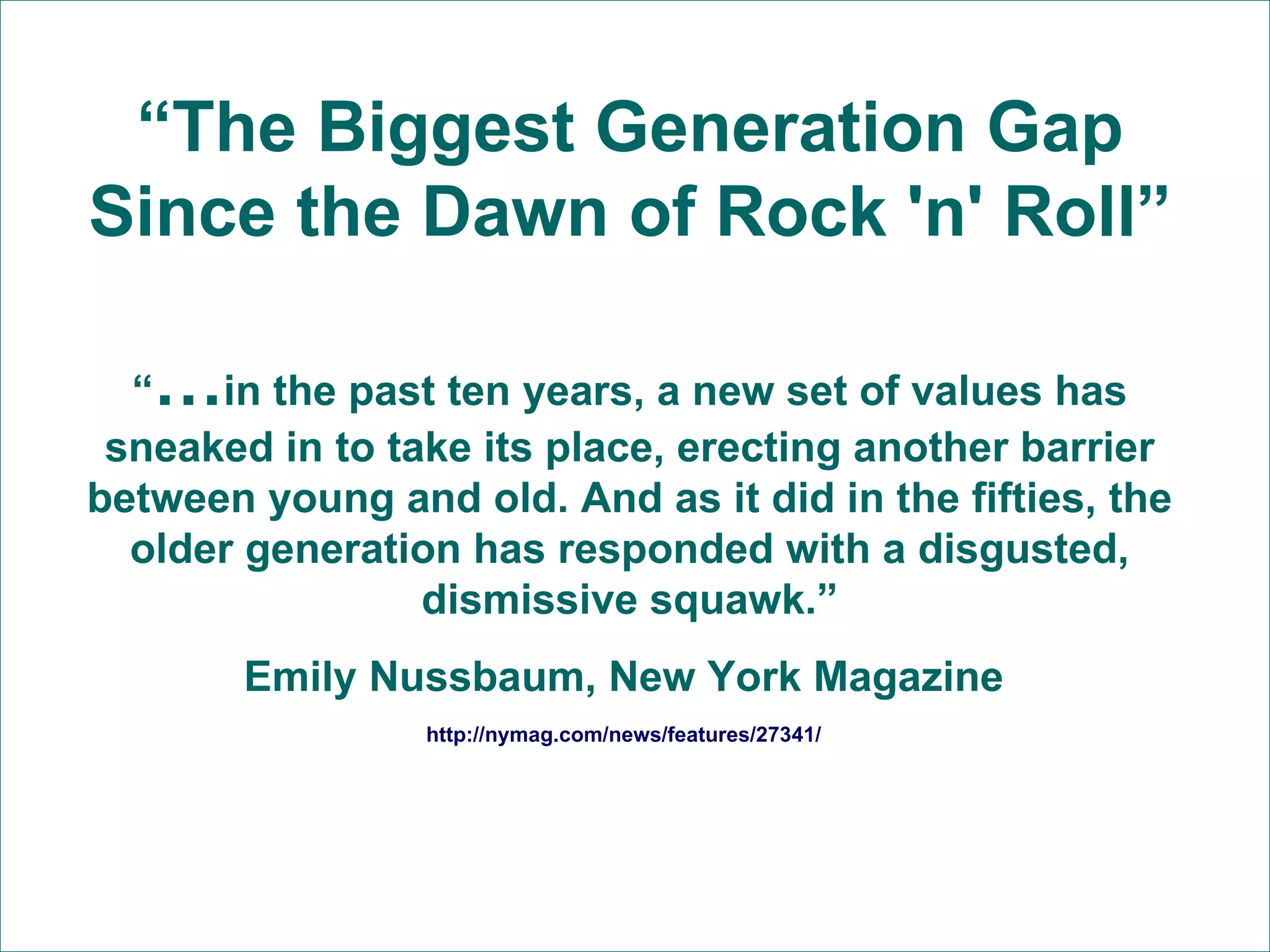 “The Biggest Generation Gap Since the Dawn of Rock 'n' Roll”

“...in the past ten years, a new set of values has sneaked in to take its place, erecting another barrier between young and old. And as it did in the fifties, the older generation has responded with a disgusted, dismissive squawk.”

Emily Nussbaum, New York Magazine

http://nymag.com/news/features/27341/